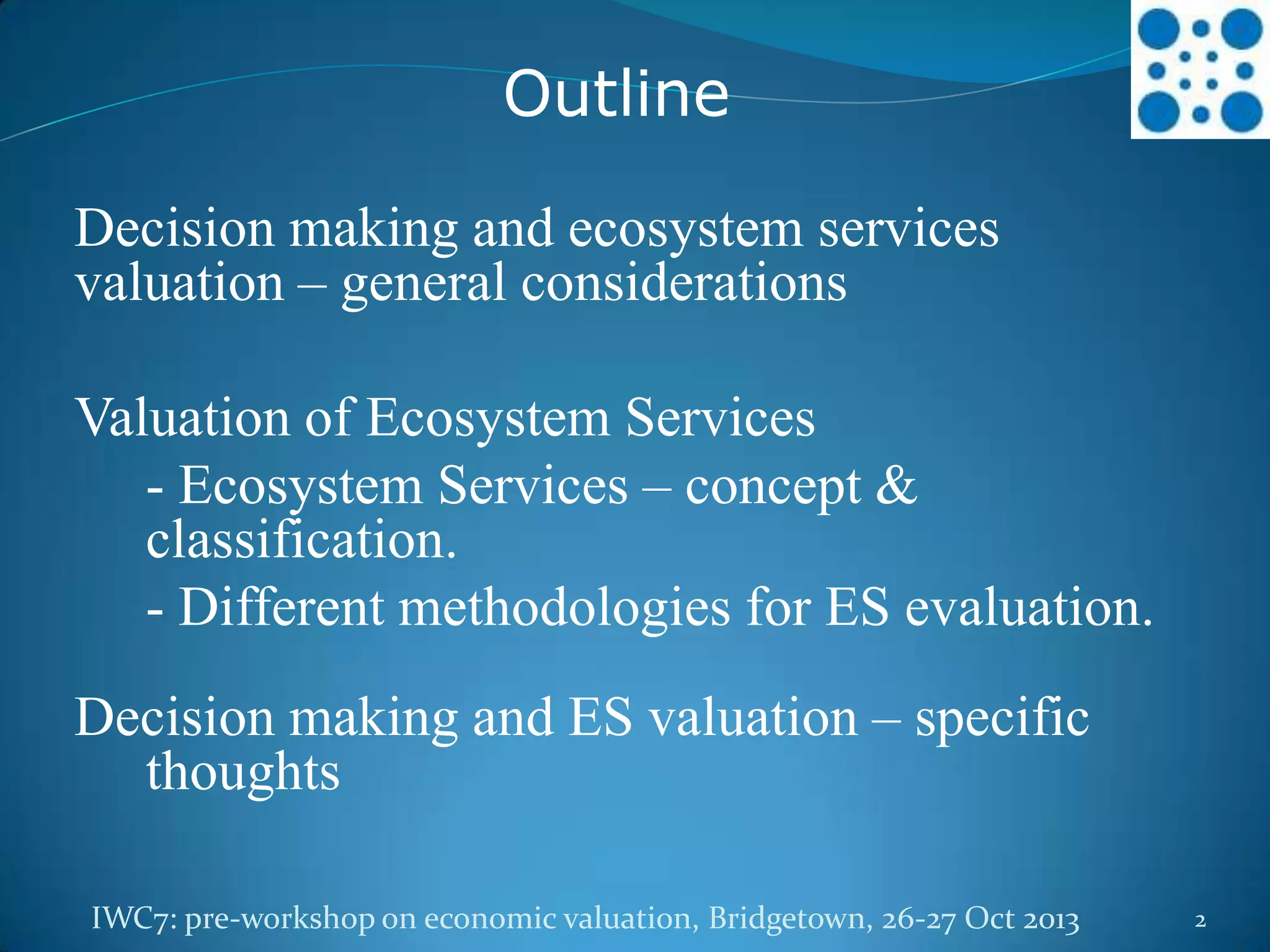 Outline

Decision making and ecosystem services valuation – general considerations

Valuation of Ecosystem Services

- Ecosystem Services – concept & classification.

- Different methodologies for ES evaluation.

Decision making and ES valuation – specific thoughts

IWC7: pre-workshop on economic valuation, Bridgetown, 26-27 Oct 2013

2